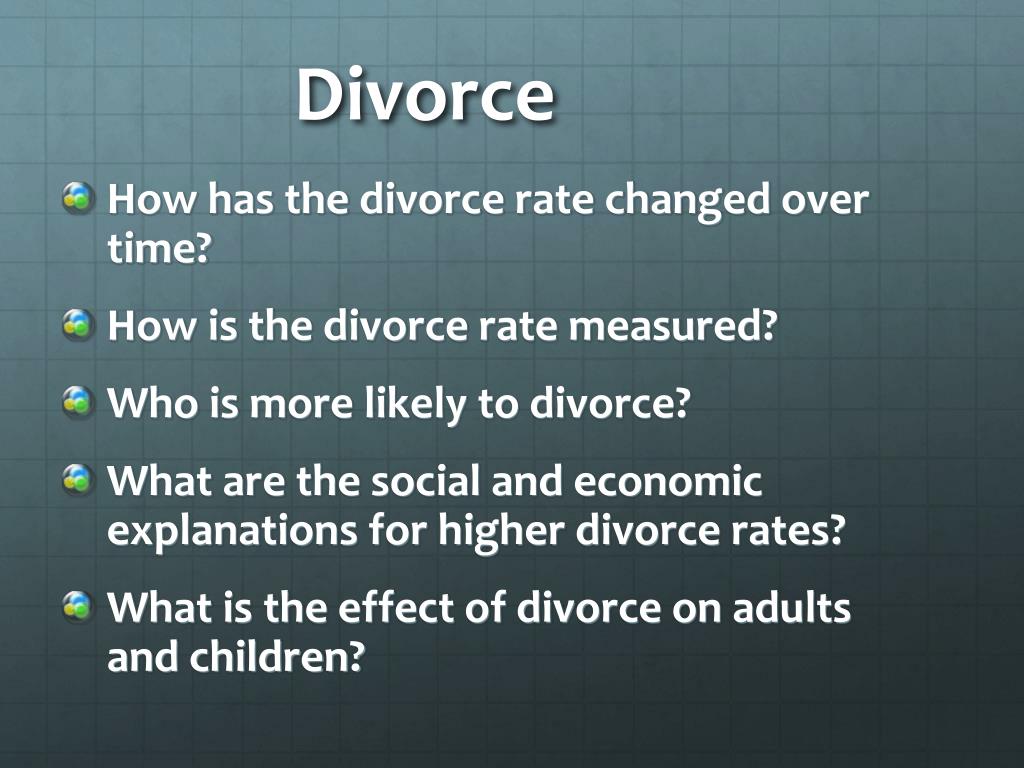 Divorce

How has the divorce rate changed over time?

How is the divorce rate measured?

Who is more likely to divorce?

What are the social and economic explanations for higher divorce rates?

What is the effect of divorce on adults and children?